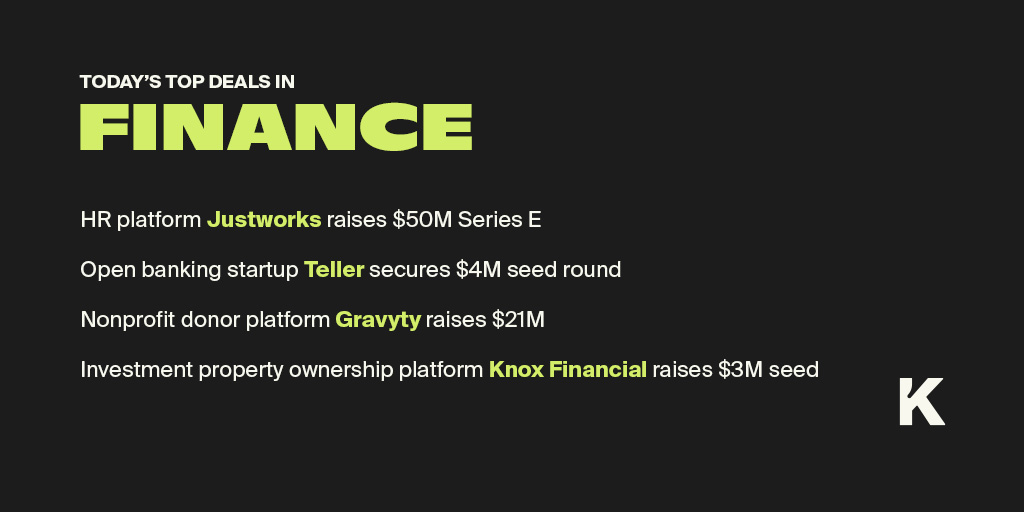 TODAY'S TOP DEALS IN
FINANCE

HR platform Justworks raises \$50M Series E

Open banking startup Teller secures \$4M seed round

Nonprofit donor platform Gravyty raises \$21M

Investment property ownership platform Knox Financial raises \$3M seed

K